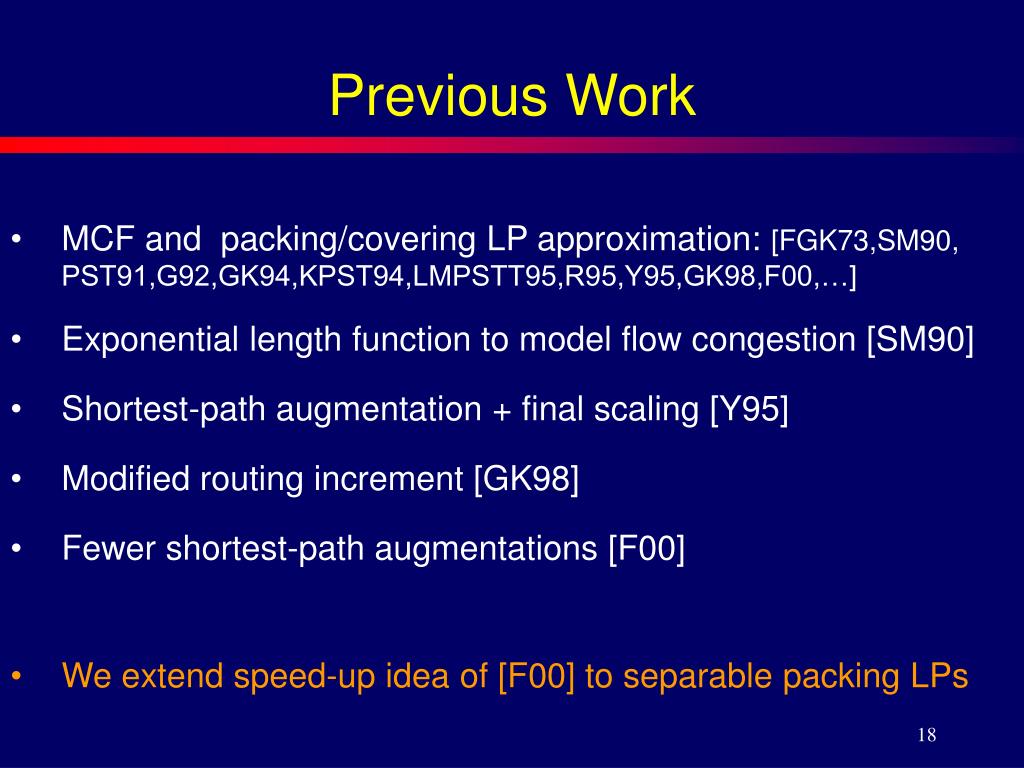 Previous Work

• MCF and packing/covering LP approximation: [FGK73,SM90, PST91,G92,GK94,KPST94,LMPSTT95,R95,Y95,GK98,F00,…]

• Exponential length function to model flow congestion [SM90]

• Shortest-path augmentation + final scaling [Y95]

• Modified routing increment [GK98]

• Fewer shortest-path augmentations [F00]

• We extend speed-up idea of [F00] to separable packing LPs

18